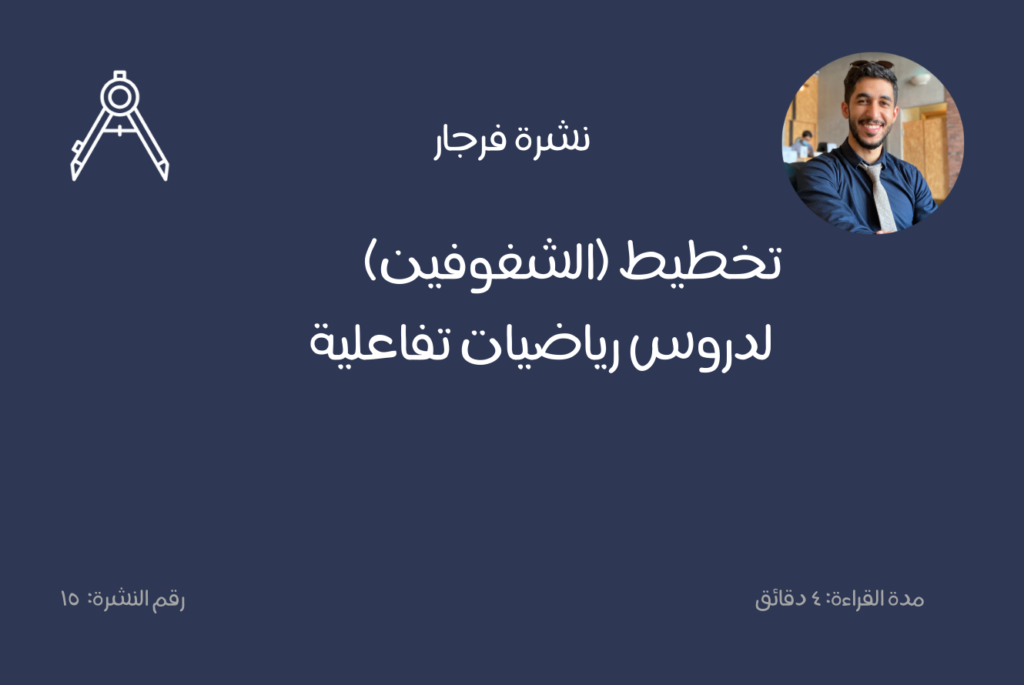 نشرة فرجار

تخطيط (الشفوفين)
لدروس رياضيات تفاعلية

مدة القراءة: ٤ دقائق

رقم النشرة: ١٥